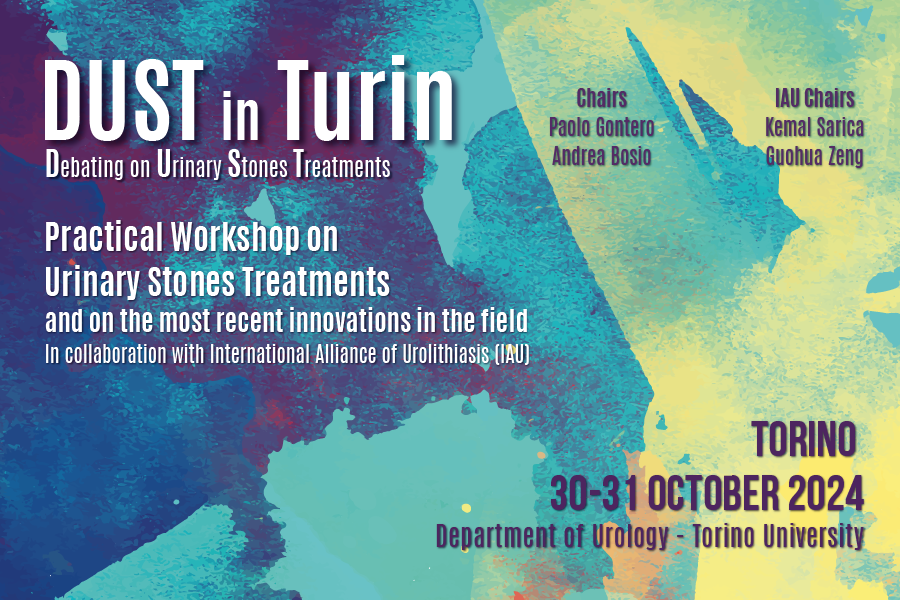 DUST in Turin
Debating on Urinary Stones Treatments

Practical Workshop on Urinary Stones Treatments
and on the most recent innovations in the field
In collaboration with International Alliance of Urolithiasis (IAU)

Chairs
Paolo Gontero
Andrea Bosio

IAU Chairs
Kemal Sarica
Guohua Zeng

TORINO
30-31 OCTOBER 2024
Department of Urology - Torino University